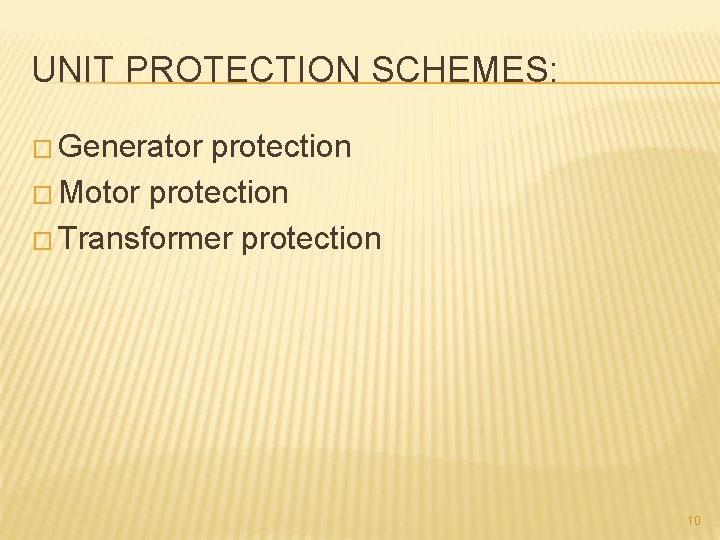 UNIT PROTECTION SCHEMES:

□ Generator protection
□ Motor protection
□ Transformer protection

10